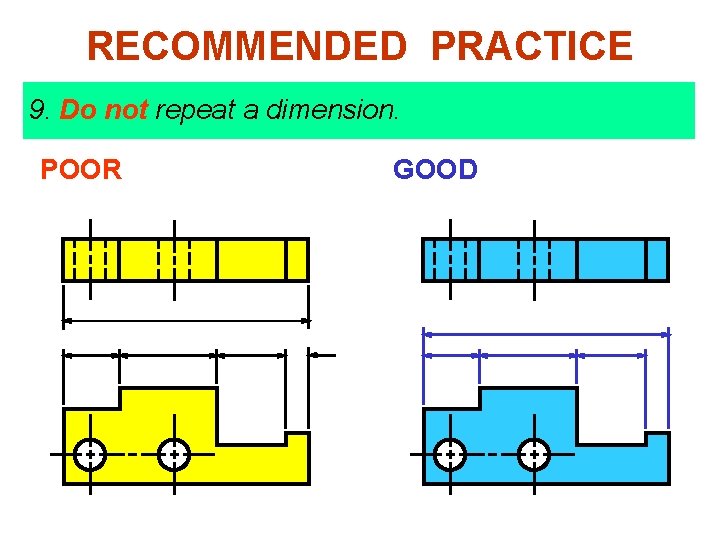 RECOMMENDED PRACTICE

9. Do not repeat a dimension.

POOR

GOOD